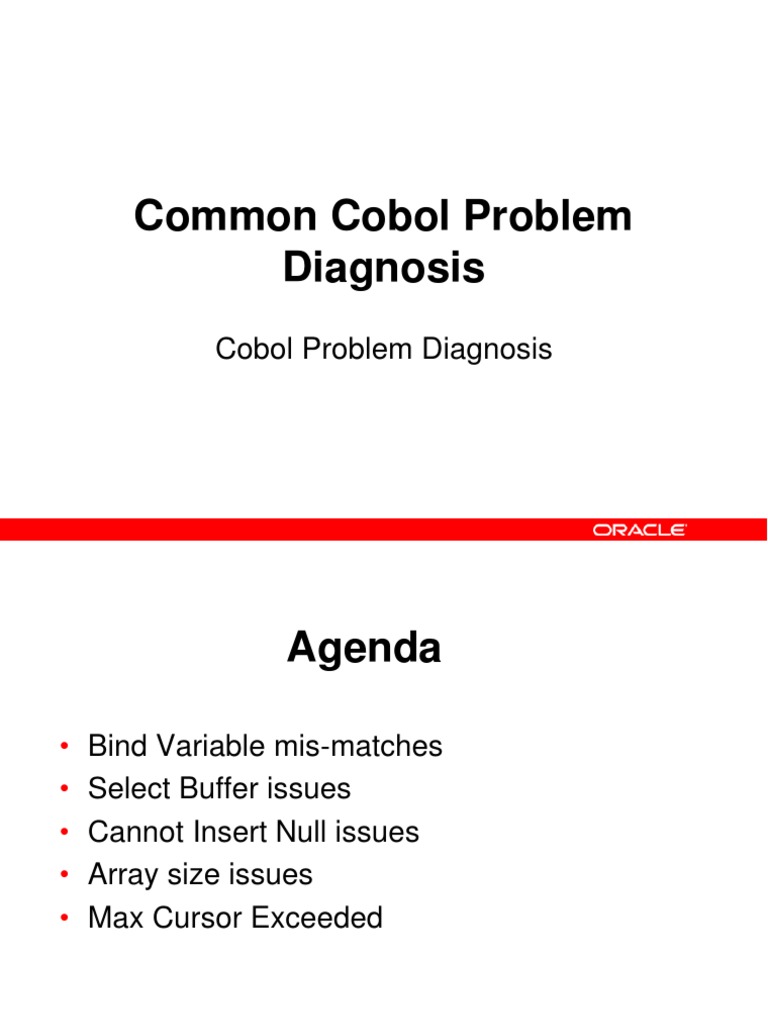 Common Cobol Problem Diagnosis

Cobol Problem Diagnosis

ORACLE

Agenda

• Bind Variable mis-matches
• Select Buffer issues
• Cannot Insert Null issues
• Array size issues
• Max Cursor Exceeded